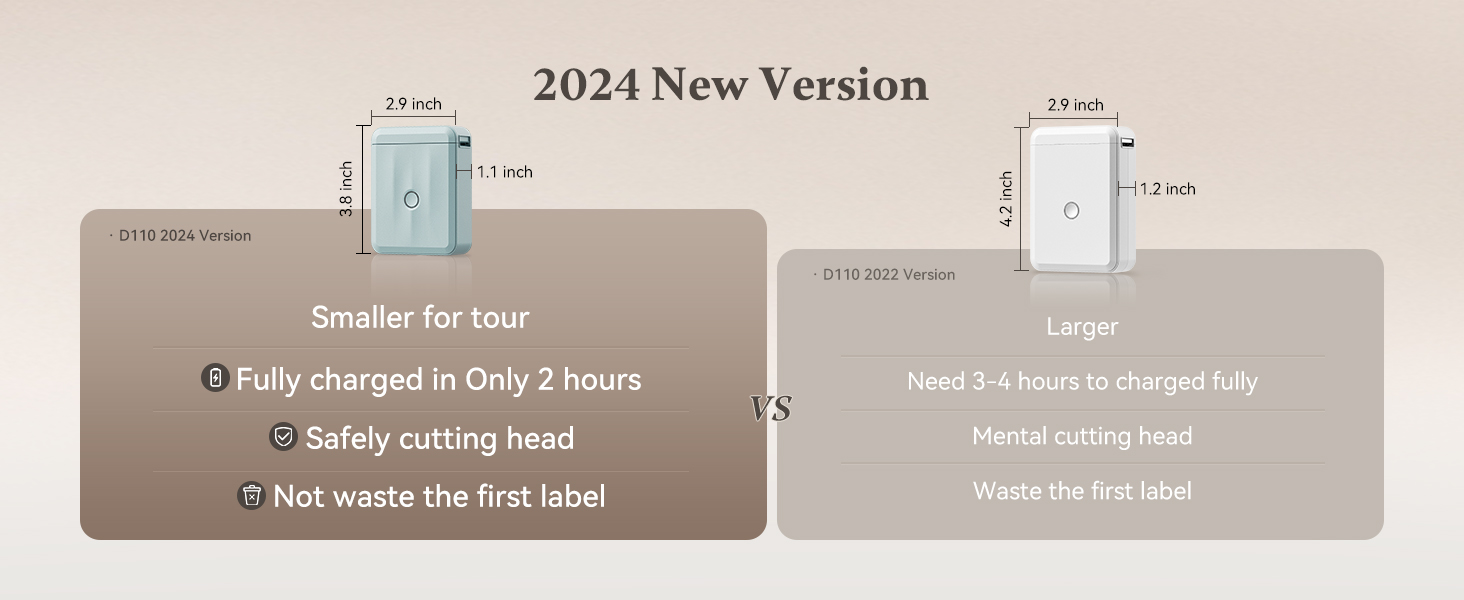 2024 New Version

2.9 inch
3.8 inch
1.1 inch

· D110 2024 Version

Smaller for tour

Fully charged in Only 2 hours

Safely cutting head

Not waste the first label

VS

2.9 inch
4.2 inch
1.2 inch

· D110 2022 Version

Larger

Need 3-4 hours to charged fully

Mental cutting head

Waste the first label